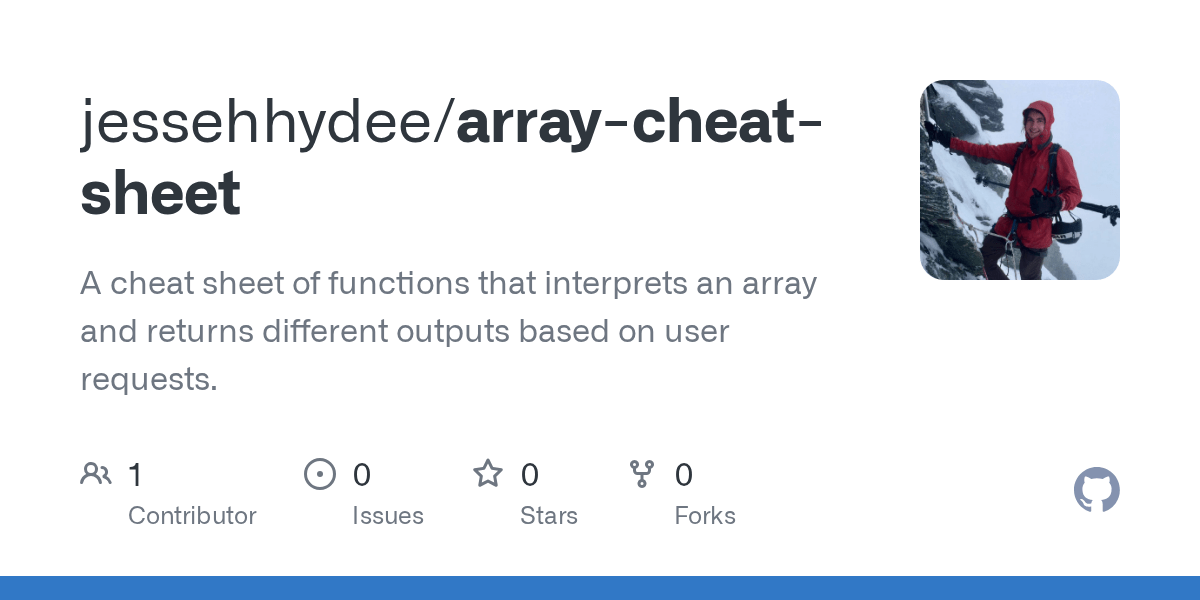 jessehhydee/array-cheat-sheet

A cheat sheet of functions that interprets an array and returns different outputs based on user requests.

1 Contributor

0 Issues

0 Stars

0 Forks